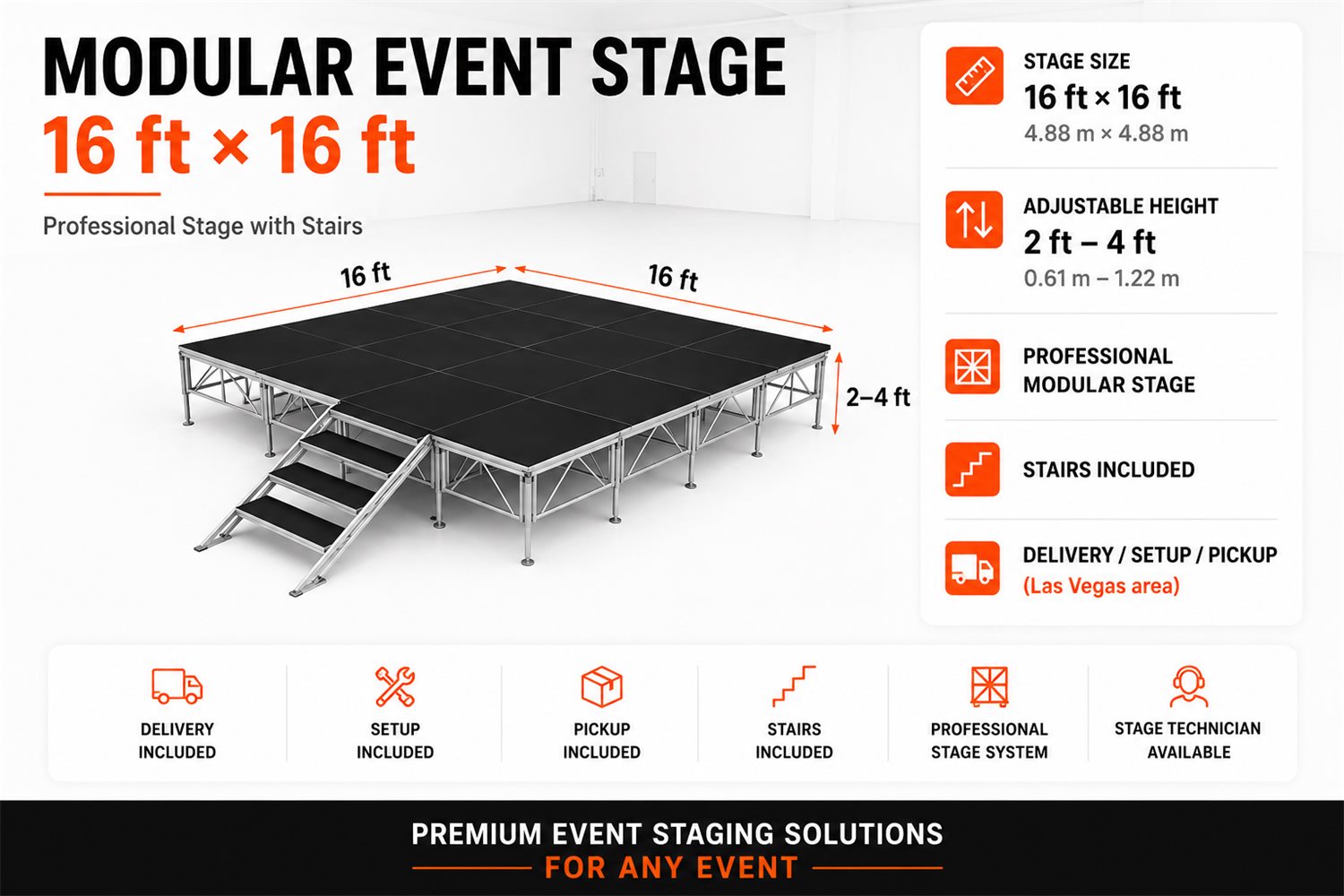 MODULAR EVENT STAGE
16 ft × 16 ft

Professional Stage with Stairs

16 ft
16 ft
2–4 ft

STAGE SIZE
16 ft × 16 ft
4.88 m × 4.88 m

ADJUSTABLE HEIGHT
2 ft – 4 ft
0.61 m – 1.22 m

PROFESSIONAL MODULAR STAGE

STAIRS INCLUDED

DELIVERY / SETUP / PICKUP
(Las Vegas area)

DELIVERY INCLUDED

SETUP INCLUDED

PICKUP INCLUDED

STAIRS INCLUDED

PROFESSIONAL STAGE SYSTEM

STAGE TECHNICIAN AVAILABLE

PREMIUM EVENT STAGING SOLUTIONS
FOR ANY EVENT